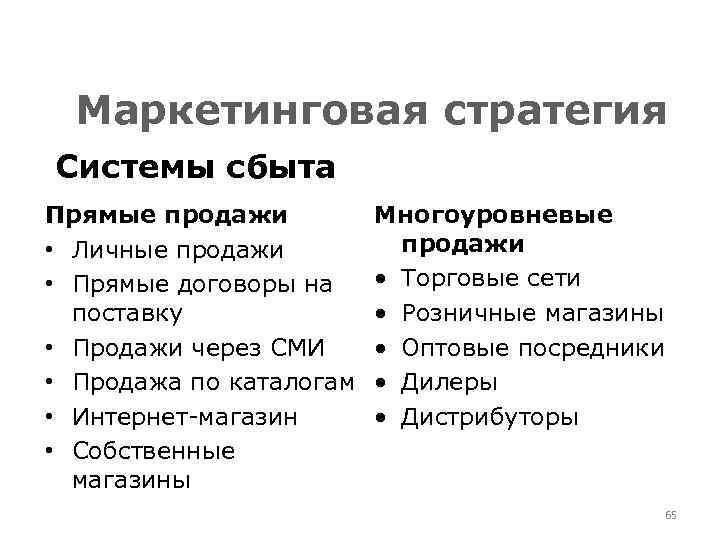 Маркетинговая стратегия

Системы сбыта

Прямые продажи
• Личные продажи
• Прямые договоры на поставку
• Продажи через СМИ
• Продажа по каталогам
• Интернет-магазин
• Собственные магазины

Многоуровневые продажи
• Торговые сети
• Розничные магазины
• Оптовые посредники
• Дилеры
• Дистрибуторы

65